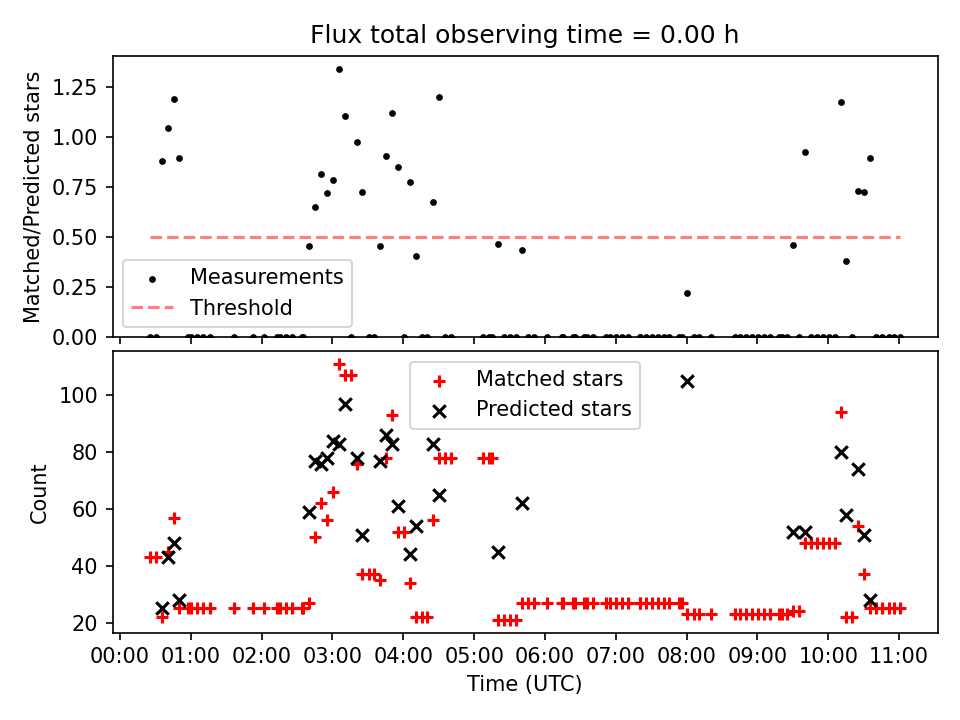 Flux total observing time = 0.00 h

Matched/Predicted stars

1.25
1.00
0.75
0.50
0.25
0.00

Measurements
Threshold

Count

100
80
60
40
20

Matched stars
Predicted stars

00:00 01:00 02:00 03:00 04:00 05:00 06:00 07:00 08:00 09:00 10:00 11:00

Time (UTC)